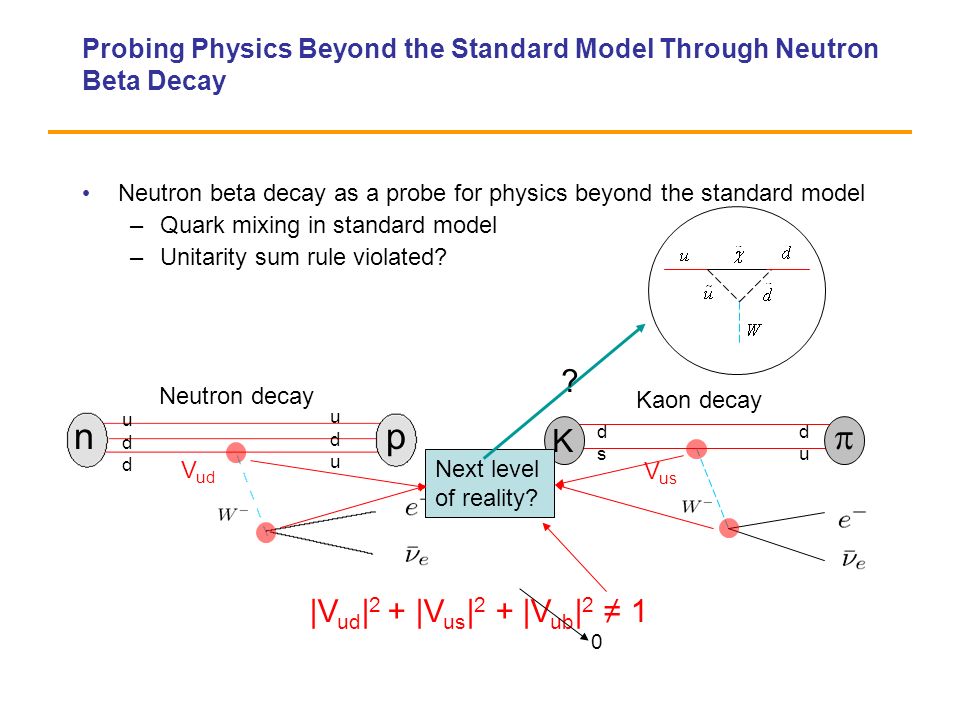 Probing Physics Beyond the Standard Model Through Neutron Beta Decay

• Neutron beta decay as a probe for physics beyond the standard model
– Quark mixing in standard model
– Unitarity sum rule violated?

$u$ $\tilde{\chi}$ $d$
$\tilde{u}$ $\tilde{d}$
$W$

?

Neutron decay

n u d d

u d u p

$V_{ud}$

$W^-$

$e^-$

$\bar{\nu}_e$

Next level of reality?

Kaon decay

K d s

d u $\pi$

$V_{us}$

$W^-$

$e^-$

$\bar{\nu}_e$

$|V_{ud}|^2 + |V_{us}|^2 + |V_{ub}|^2 \neq 1$

0